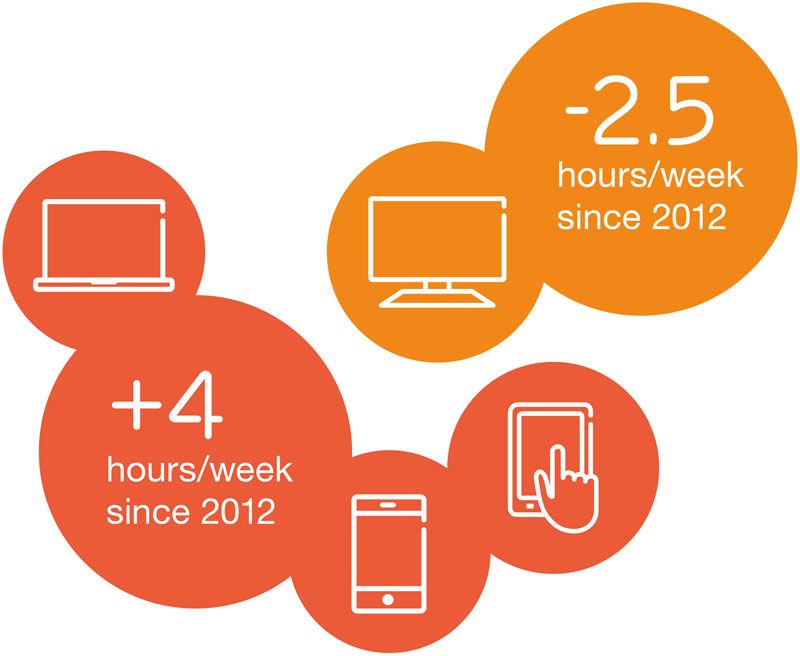 -2.5
hours/week
since 2012

+4
hours/week
since 2012